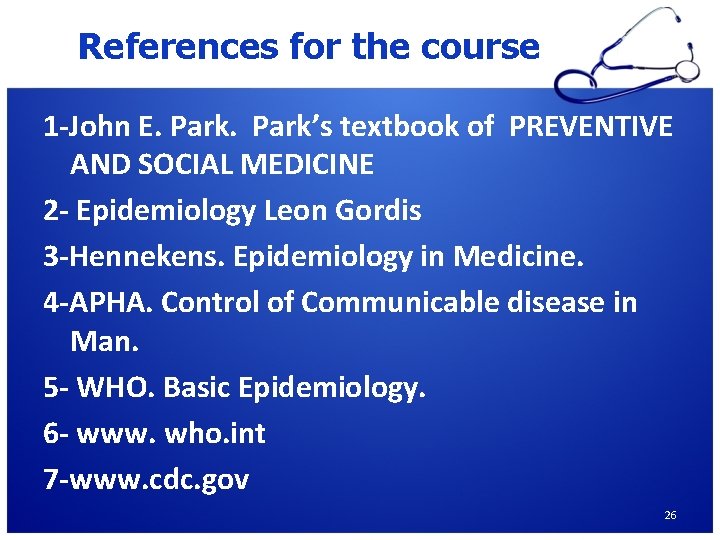 References for the course

1-John E. Park. Park's textbook of PREVENTIVE AND SOCIAL MEDICINE

2- Epidemiology Leon Gordis

3-Hennekens. Epidemiology in Medicine.

4-APHA. Control of Communicable disease in Man.

5- WHO. Basic Epidemiology.

6- www. who.int

7-www.cdc.gov

26